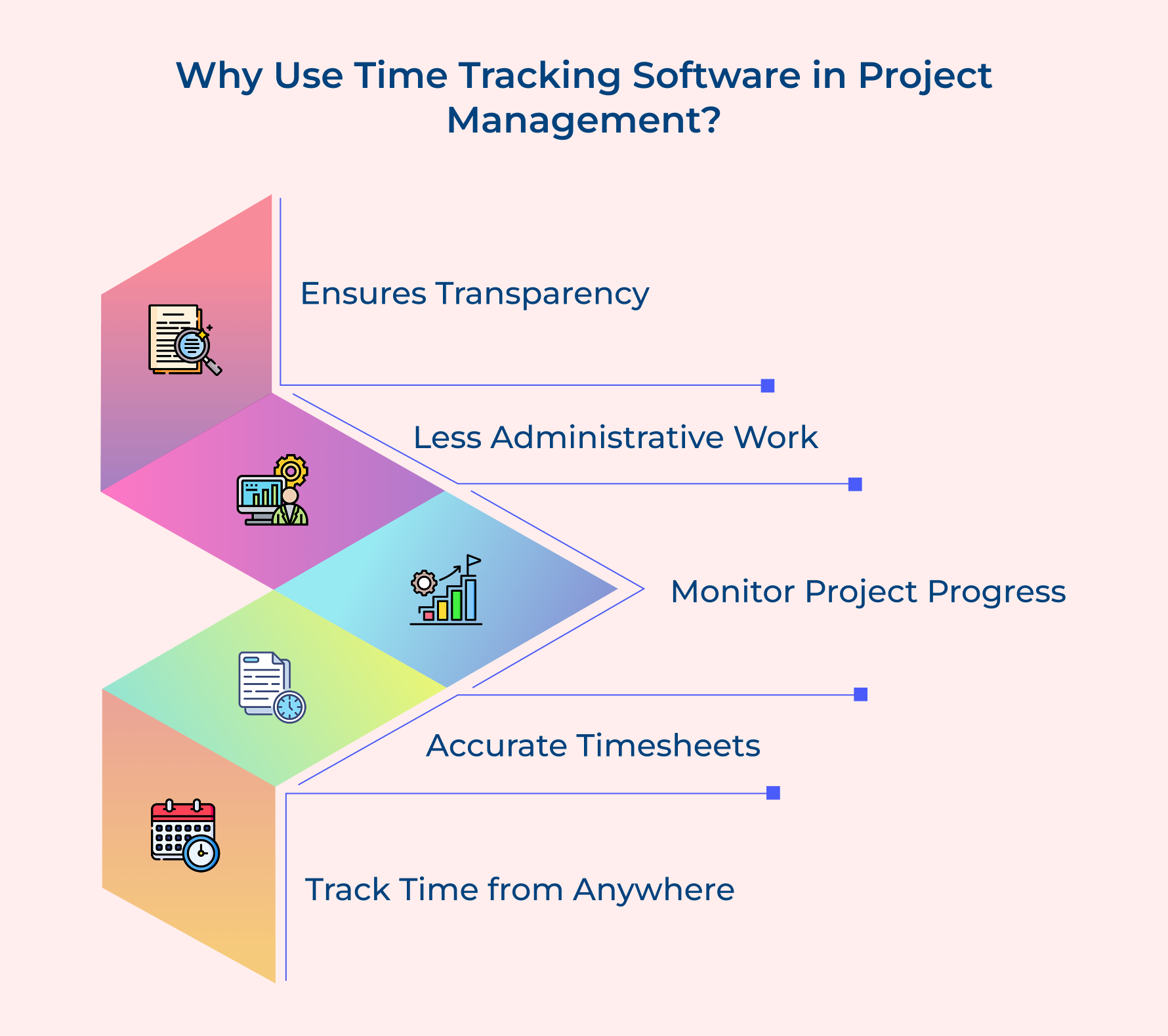 Why Use Time Tracking Software in Project Management?

Ensures Transparency

Less Administrative Work

Monitor Project Progress

Accurate Timesheets

Track Time from Anywhere